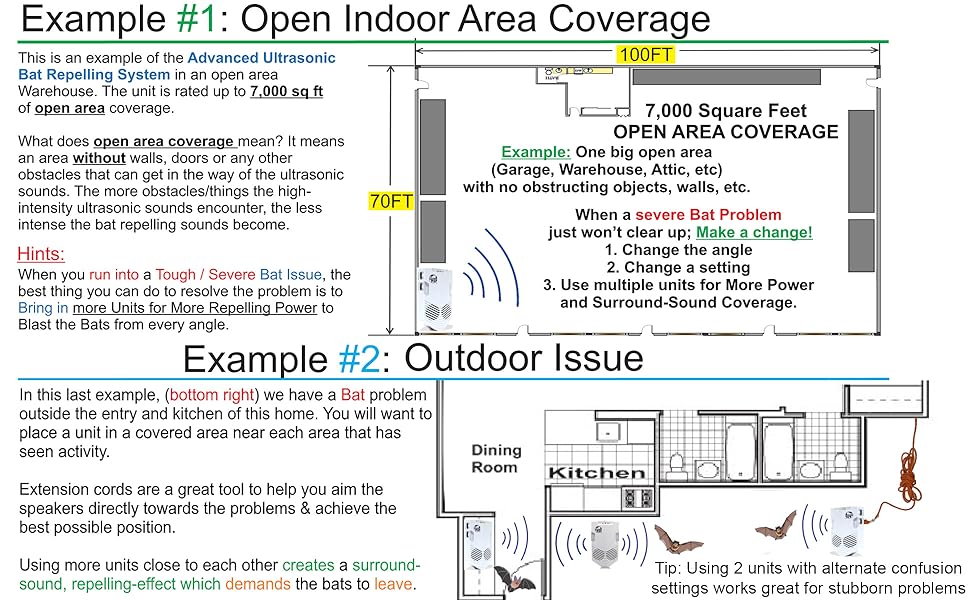 Example #1: Open Indoor Area Coverage

This is an example of the Advanced Ultrasonic Bat Repelling System in an open area Warehouse. The unit is rated up to 7,000 sq ft of open area coverage.

What does open area coverage mean? It means an area without walls, doors or any other obstacles that can get in the way of the ultrasonic sounds. The more obstacles/things the high-intensity ultrasonic sounds encounter, the less intense the bat repelling sounds become.

Hints:
When you run into a Tough / Severe Bat Issue, the best thing you can do to resolve the problem is to Bring in more Units for More Repelling Power to Blast the Bats from every angle.

100FT

70FT

7,000 Square Feet
OPEN AREA COVERAGE
Example: One big open area (Garage, Warehouse, Attic, etc) with no obstructing objects, walls, etc.

When a severe Bat Problem just won't clear up; Make a change!
1. Change the angle
2. Change a setting
3. Use multiple units for More Power and Surround-Sound Coverage.

Example #2: Outdoor Issue

In this last example, (bottom right) we have a Bat problem outside the entry and kitchen of this home. You will want to place a unit in a covered area near each area that has seen activity.

Extension cords are a great tool to help you aim the speakers directly towards the problems & achieve the best possible position.

Using more units close to each other creates a surround-sound, repelling-effect which demands the bats to leave.

Dining Room

Kitchen

Tip: Using 2 units with alternate confusion settings works great for stubborn problems